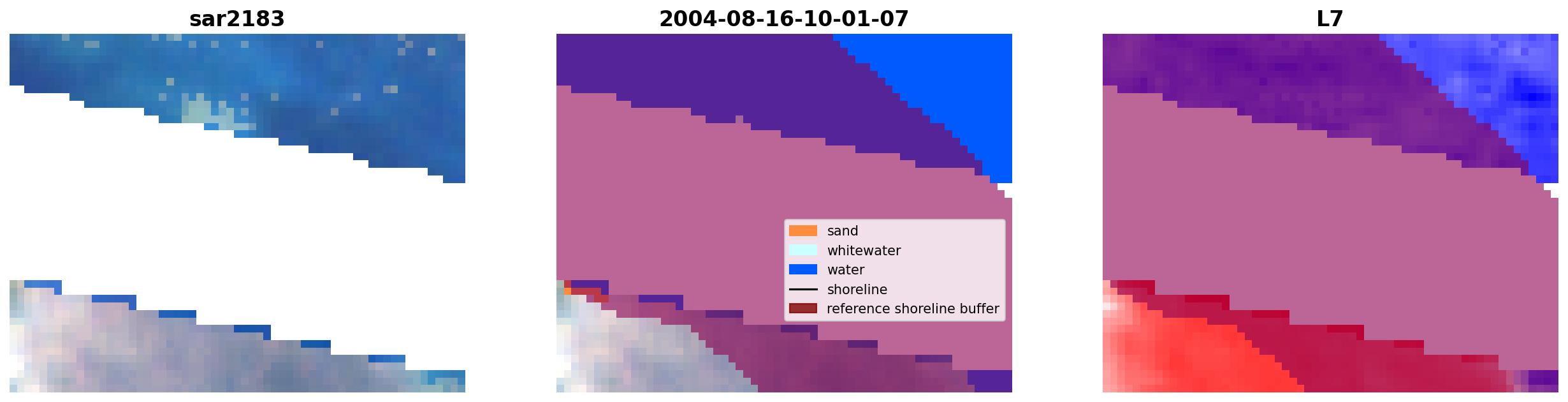 sar2183

2004-08-16-10-01-07

sand
whitewater
water
shoreline
reference shoreline buffer

L7